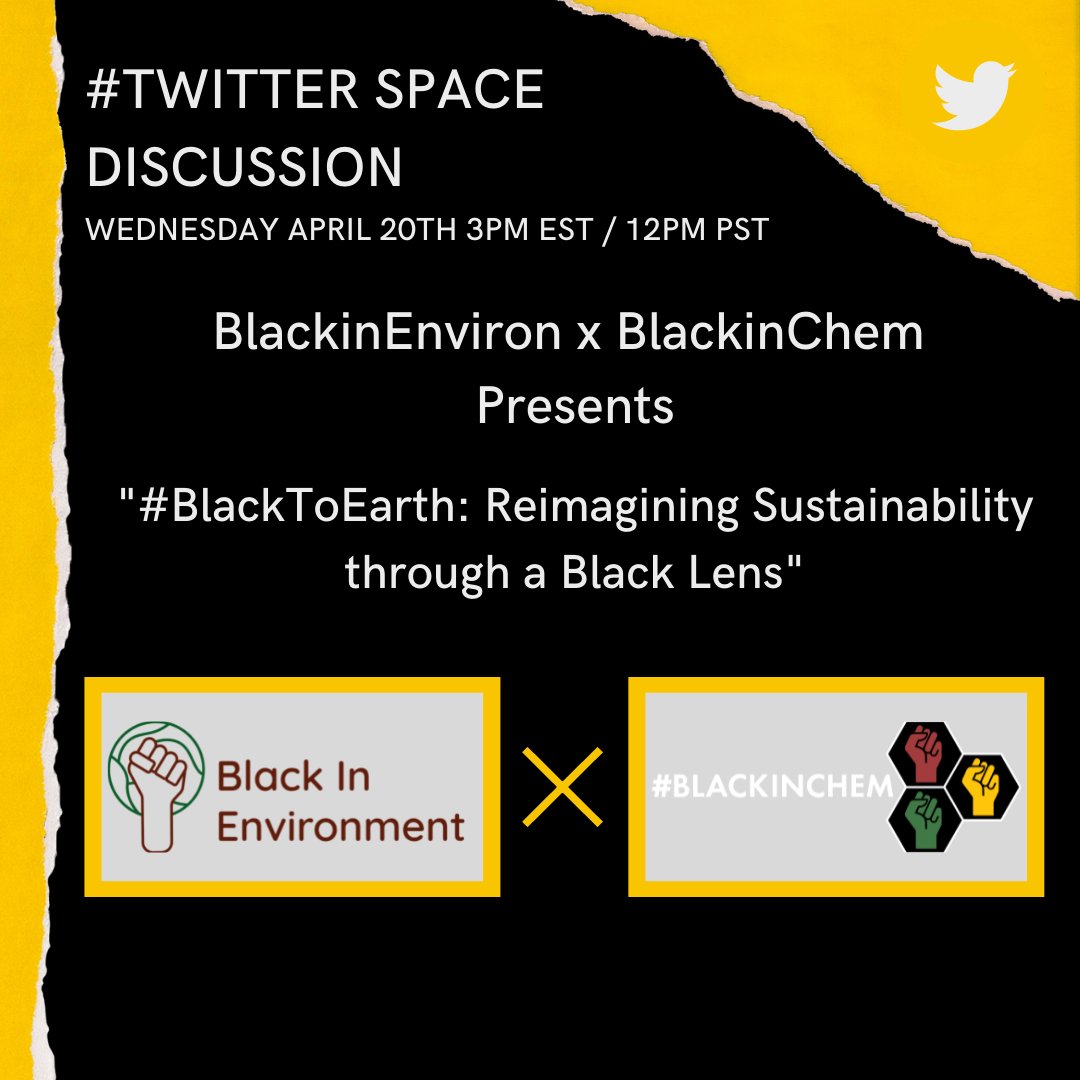 #TWITTER SPACE DISCUSSION
WEDNESDAY APRIL 20TH 3PM EST / 12PM PST

BlackinEnviron x BlackinChem Presents

"#BlackToEarth: Reimagining Sustainability through a Black Lens"

Black In Environment

#BLACKINCHEM